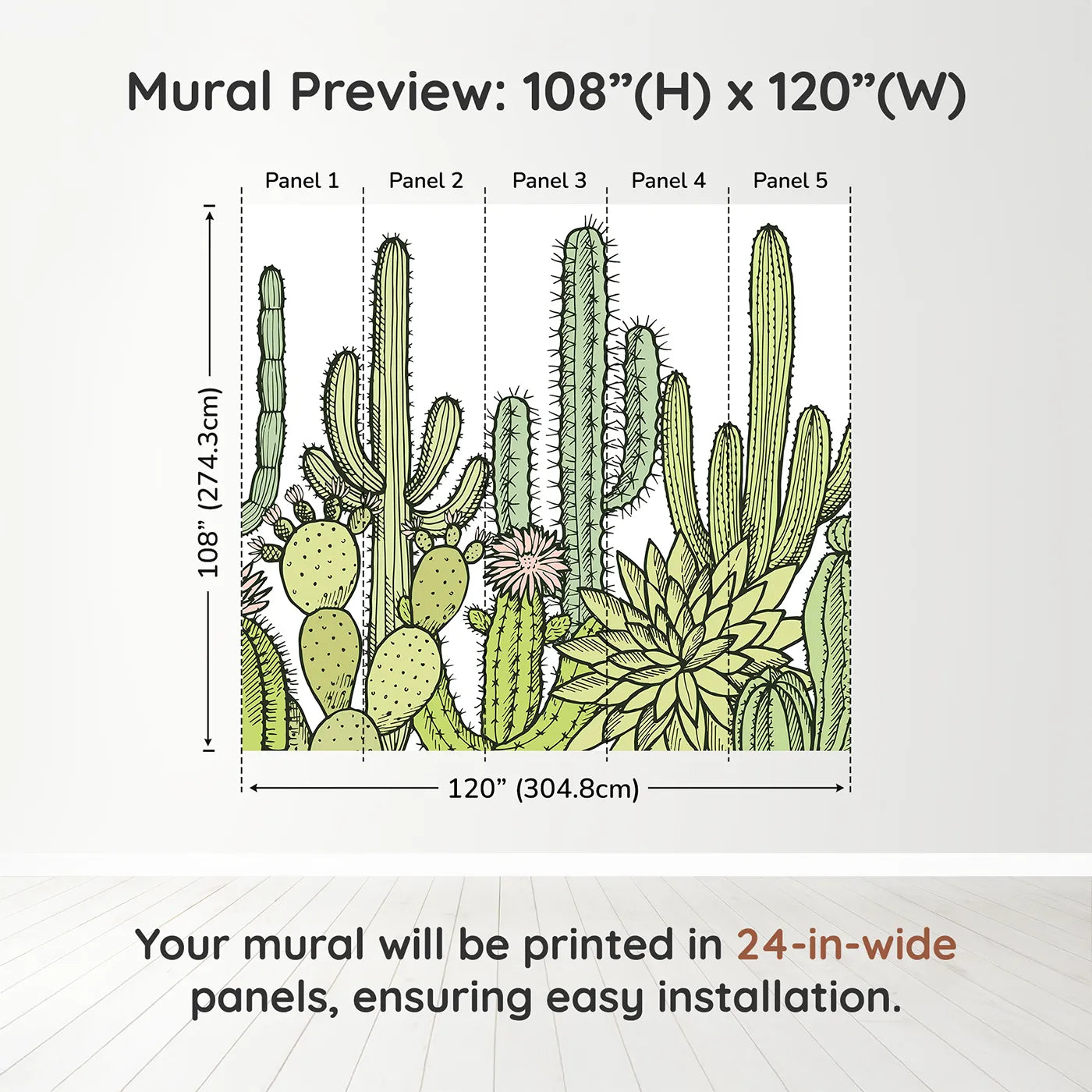 Mural Preview: 108”(H) x 120”(W)

Panel 1 Panel 2 Panel 3 Panel 4 Panel 5

108” (274.3cm)

120” (304.8cm)

Your mural will be printed in 24-in-wide panels, ensuring easy installation.